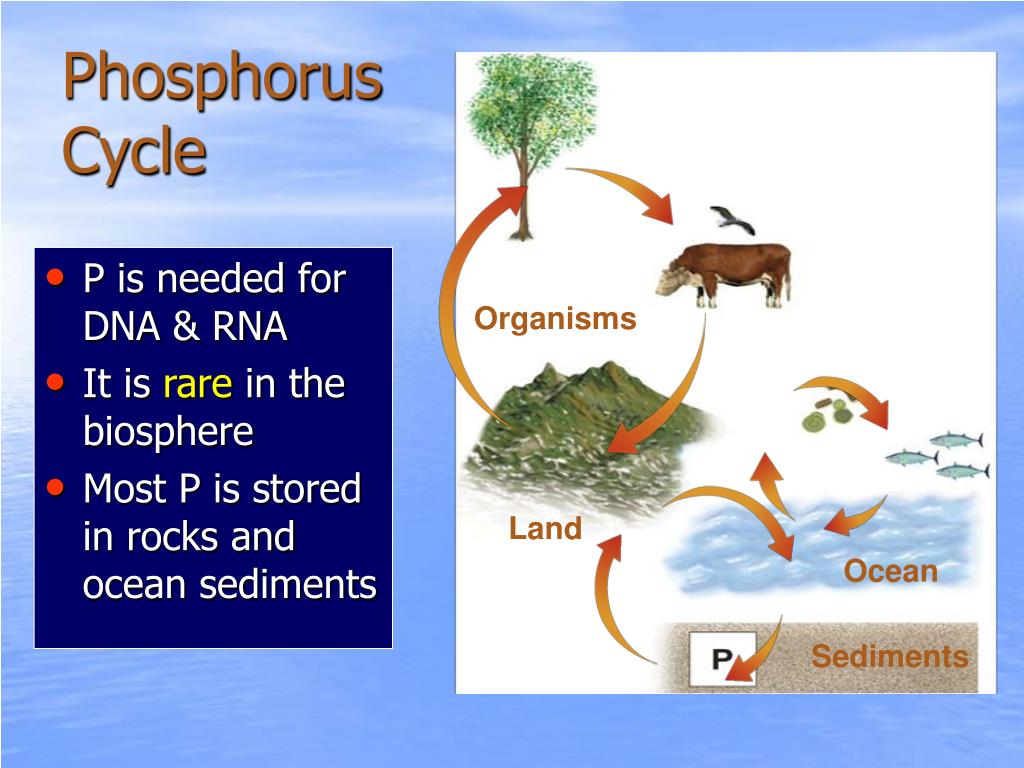 Phosphorus Cycle

• P is needed for DNA & RNA
• It is rare in the biosphere
• Most P is stored in rocks and ocean sediments

Organisms

Land

Ocean

P

Sediments